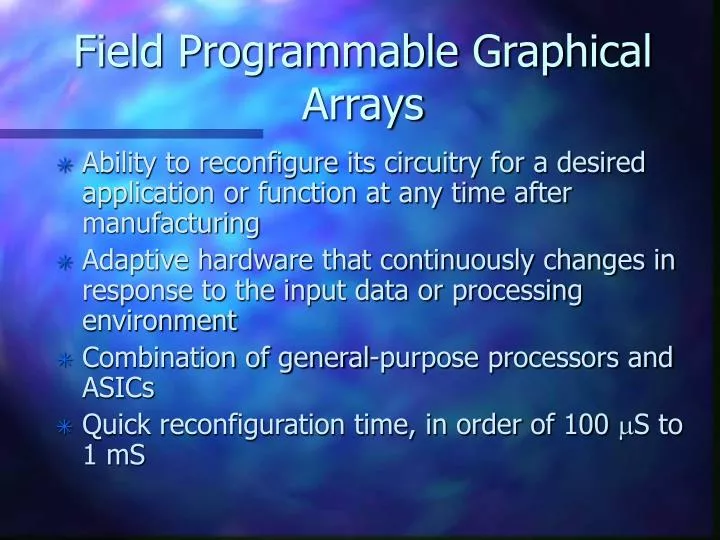 Field Programmable Graphical Arrays

* Ability to reconfigure its circuitry for a desired application or function at any time after manufacturing
* Adaptive hardware that continuously changes in response to the input data or processing environment
* Combination of general-purpose processors and ASICs
* Quick reconfiguration time, in order of 100 μS to 1 mS